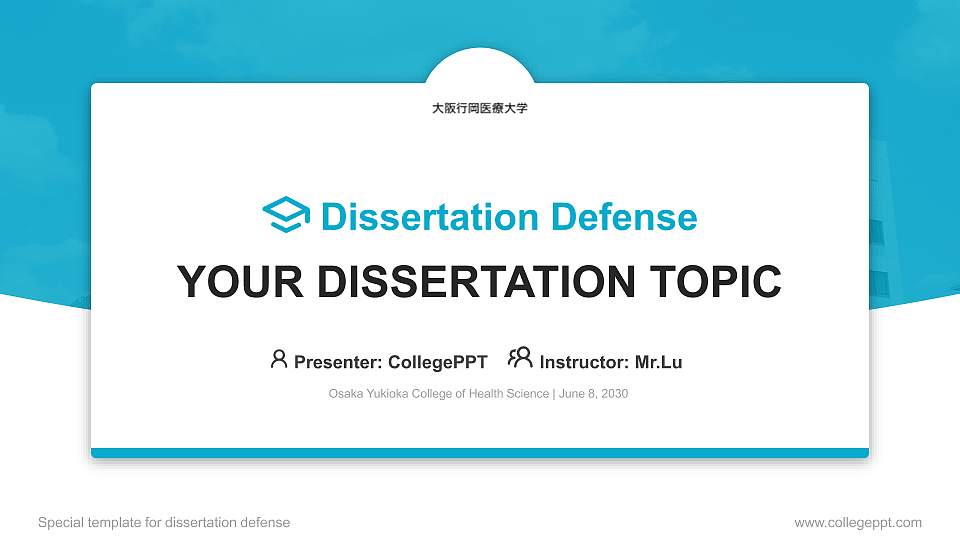 大阪行岡医療大学

Dissertation Defense

YOUR DISSERTATION TOPIC

Presenter: CollegePPT Instructor: Mr.Lu

Osaka Yukioka College of Health Science | June 8, 2030

Special template for dissertation defense

www.collegeppt.com